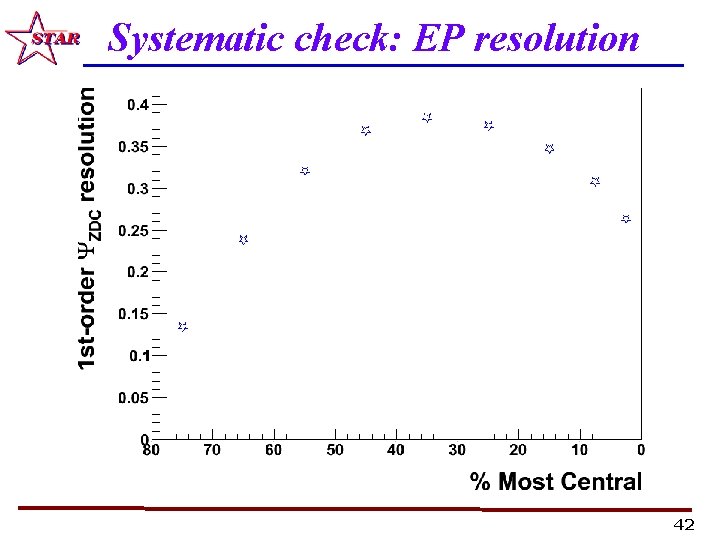 STAR

Systematic check: EP resolution

1st-order $\Psi_{ZDC}$ resolution

0.4
0.35
0.3
0.25
0.2
0.15
0.1
0.05
0

80 70 60 50 40 30 20 10 0

% Most Central

42